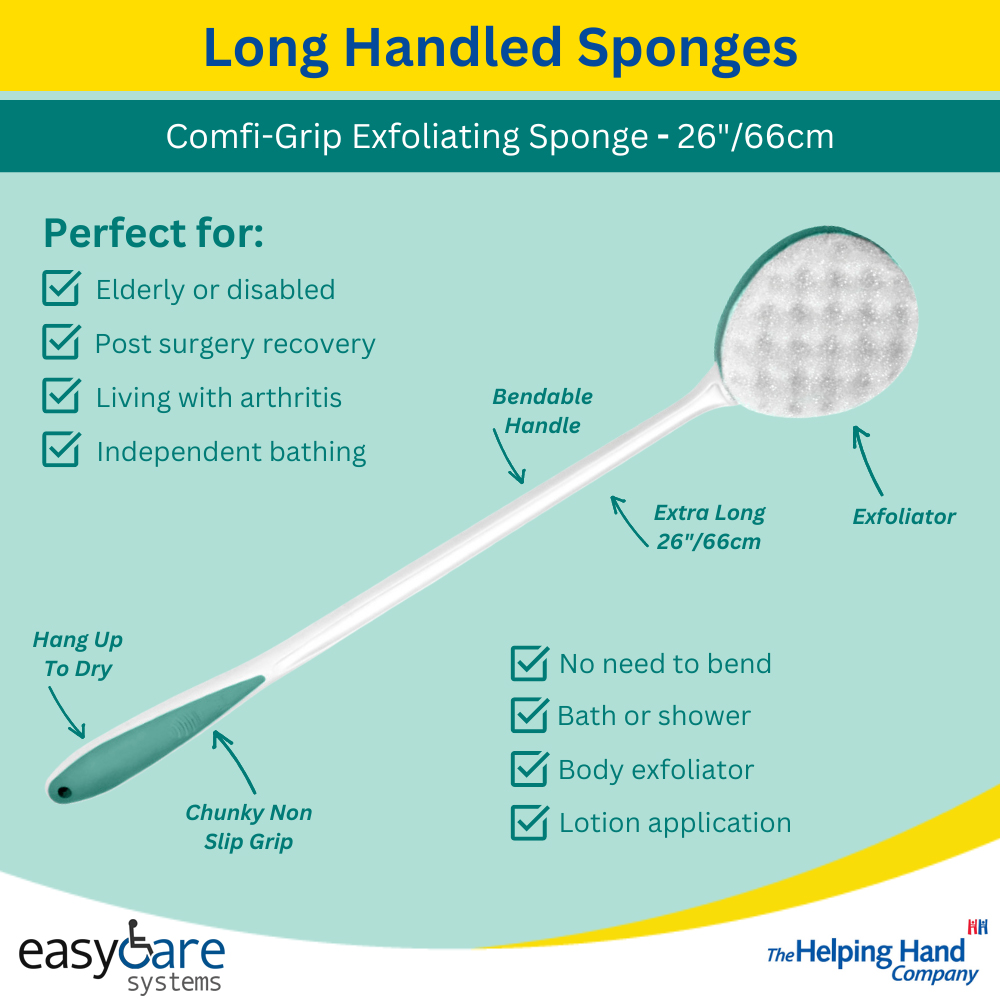 Long Handled Sponges

Comfi-Grip Exfoliating Sponge - 26"/66cm

Perfect for:

Elderly or disabled

Post surgery recovery

Living with arthritis

Independent bathing

Bendable Handle

Extra Long 26"/66cm

Exfoliator

Hang Up To Dry

Chunky Non Slip Grip

No need to bend

Bath or shower

Body exfoliator

Lotion application

easycare systems

The Helping Hand Company